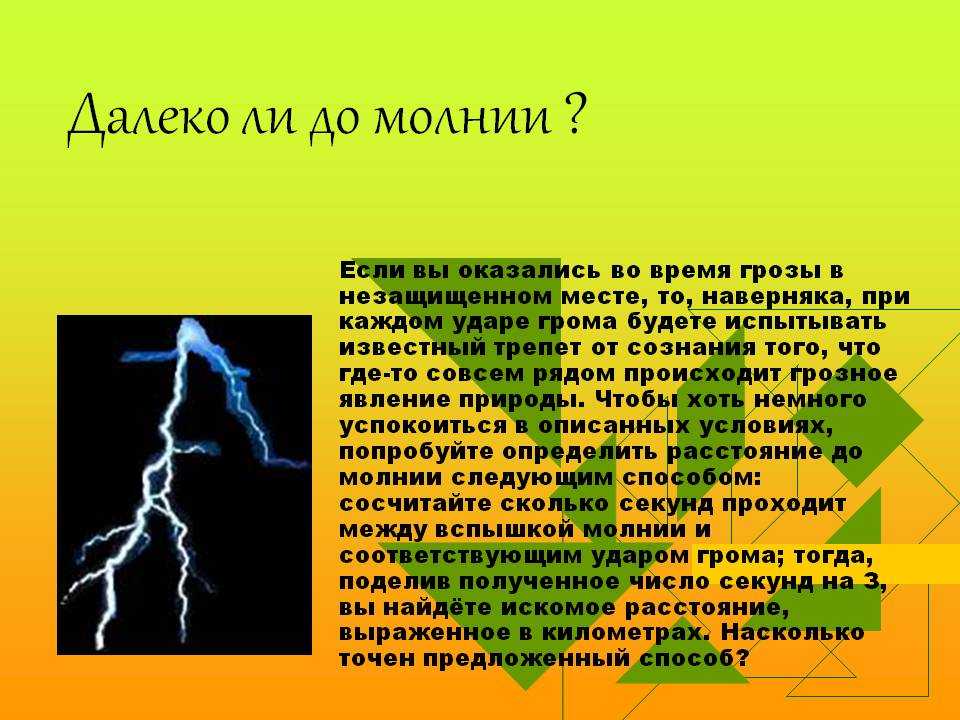 Далеко ли до молнии ?

Если вы оказались во время грозы в незащищенном месте, то, наверняка, при каждом ударе грома будете испытывать известный трепет от сознания того, что где-то совсем рядом происходит грозное явление природы. Чтобы хоть немного успокоиться в описанных условиях, попробуйте определить расстояние до молнии следующим способом: сосчитайте сколько секунд проходит между вспышкой молнии и соответствующим ударом грома; тогда, поделив полученное число секунд на 3, вы найдёте искомое расстояние, выраженное в километрах. Насколько точен предложенный способ?